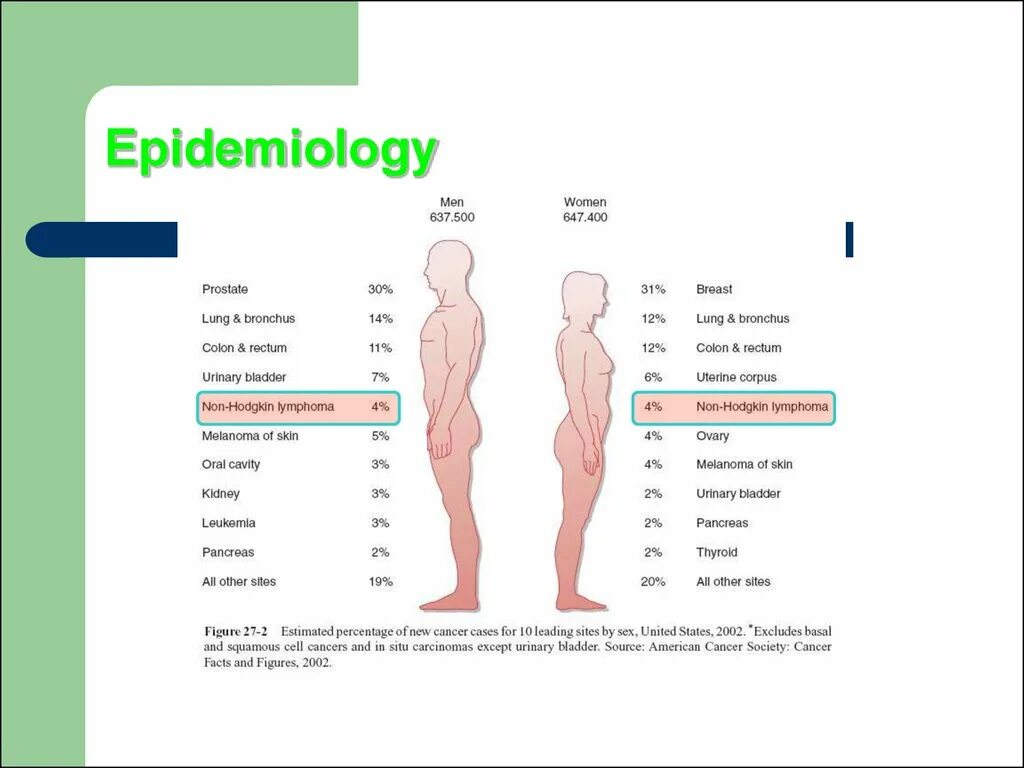 Epidemiology

Men
637.500

Women
647.400

| | | | |
|---|---|---|---|
| Prostate | 30% | 31% | Breast |
| Lung & bronchus | 14% | 12% | Lung & bronchus |
| Colon & rectum | 11% | 12% | Colon & rectum |
| Urinary bladder | 7% | 6% | Uterine corpus |
| Non-Hodgkin lymphoma | 4% | 4% | Non-Hodgkin lymphoma |
| Melanoma of skin | 5% | 4% | Ovary |
| Oral cavity | 3% | 4% | Melanoma of skin |
| Kidney | 3% | 2% | Urinary bladder |
| Leukemia | 3% | 2% | Pancreas |
| Pancreas | 2% | 2% | Thyroid |
| All other sites | 19% | 20% | All other sites |

Figure 27-2 Estimated percentage of new cancer cases for 10 leading sites by sex, United States, 2002. *Excludes basal and squamous cell cancers and in situ carcinomas except urinary bladder. Source: American Cancer Society: Cancer Facts and Figures, 2002.